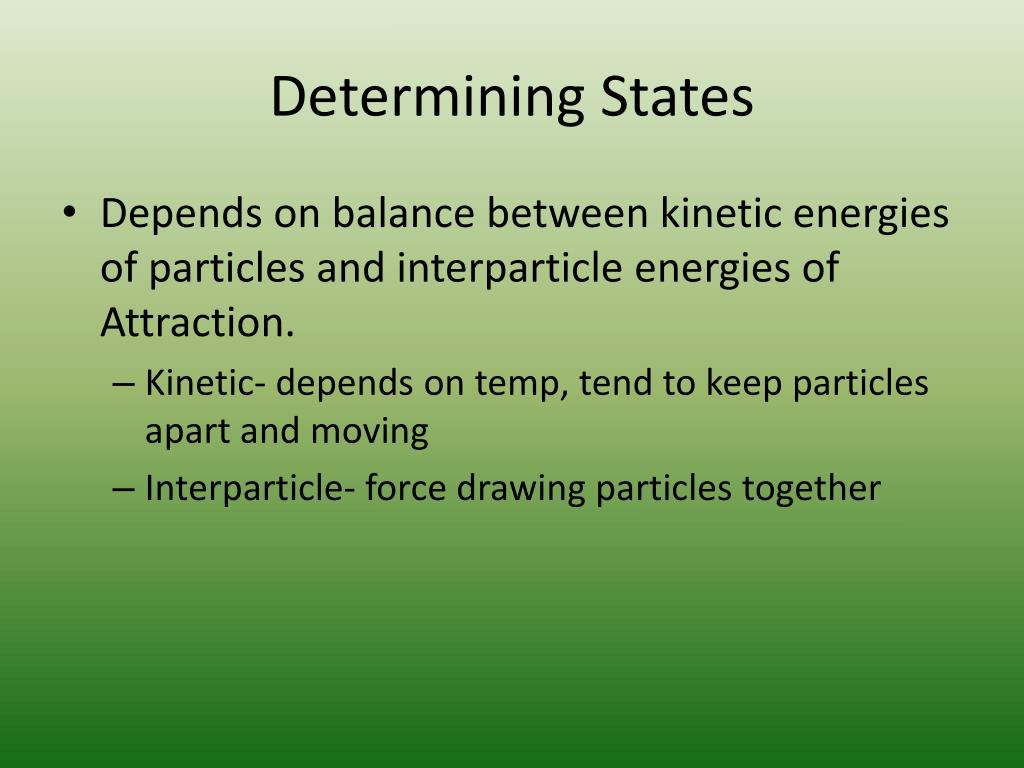 Determining States

• Depends on balance between kinetic energies of particles and interparticle energies of Attraction.
– Kinetic- depends on temp, tend to keep particles apart and moving
– Interparticle- force drawing particles together